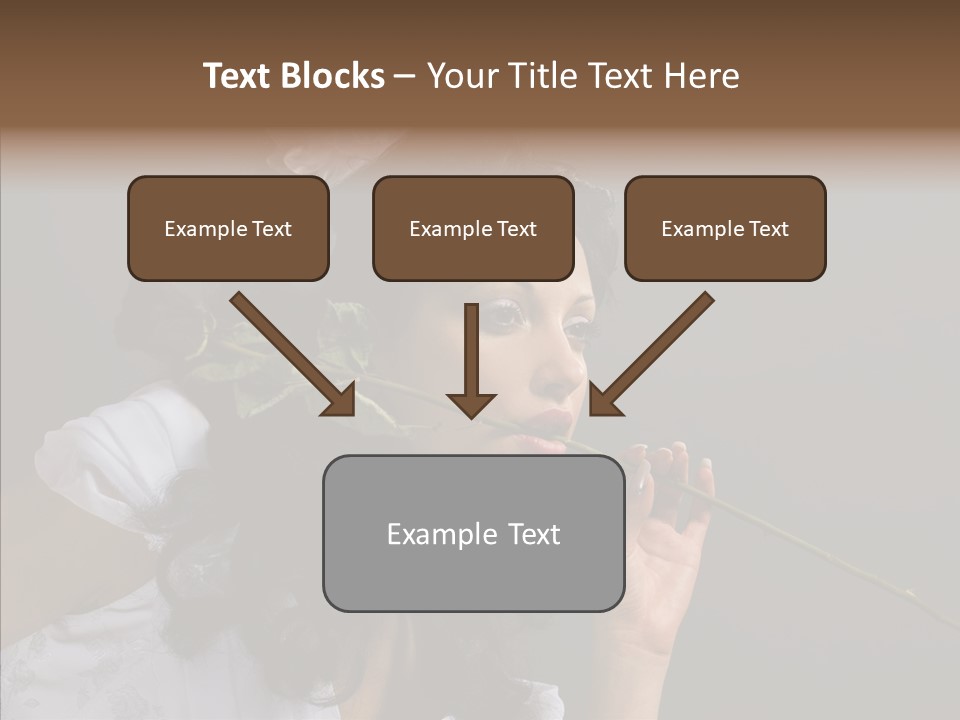 Text Blocks – Your Title Text Here

Example Text

Example Text

Example Text

Example Text